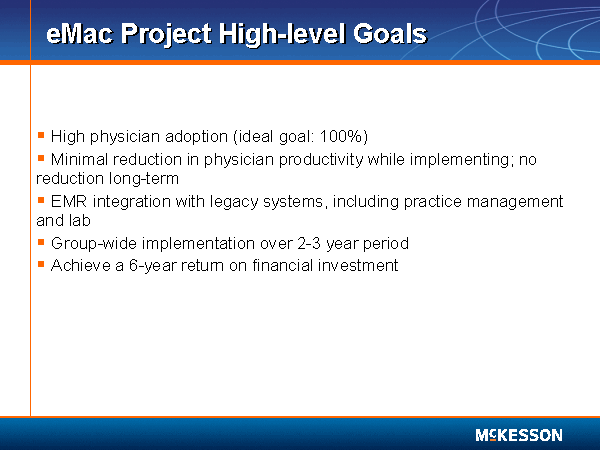 eMac Project High-level Goals

▪ High physician adoption (ideal goal: 100%)

▪ Minimal reduction in physician productivity while implementing; no reduction long-term

▪ EMR integration with legacy systems, including practice management and lab

▪ Group-wide implementation over 2-3 year period

▪ Achieve a 6-year return on financial investment

McKESSON